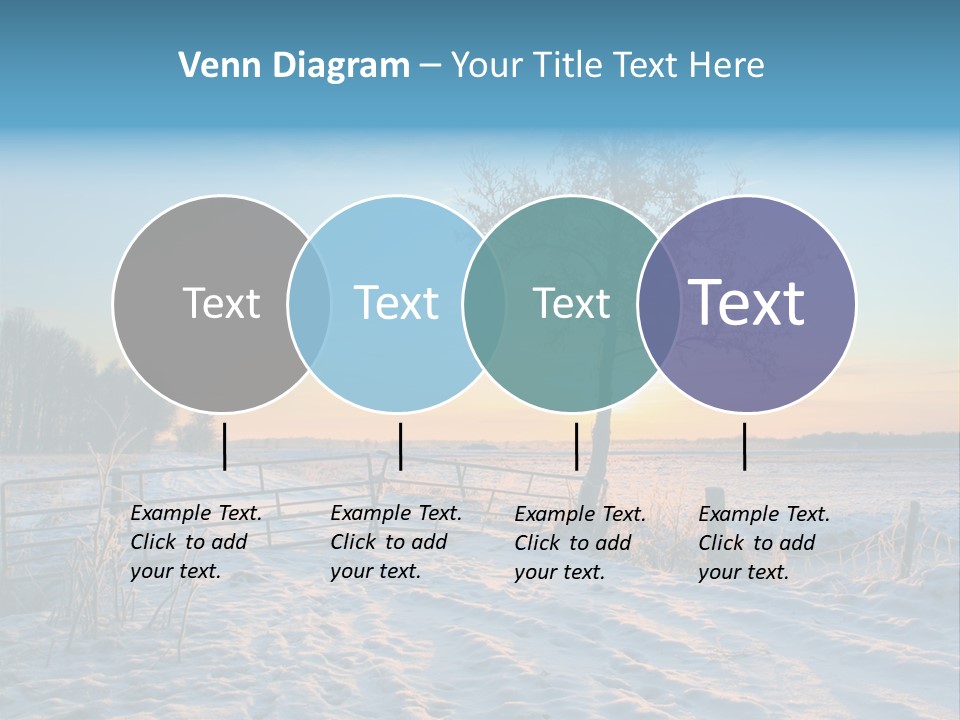 Venn Diagram – Your Title Text Here

Text

Text

Text

Text

Example Text. Click to add your text.

Example Text. Click to add your text.

Example Text. Click to add your text.

Example Text. Click to add your text.